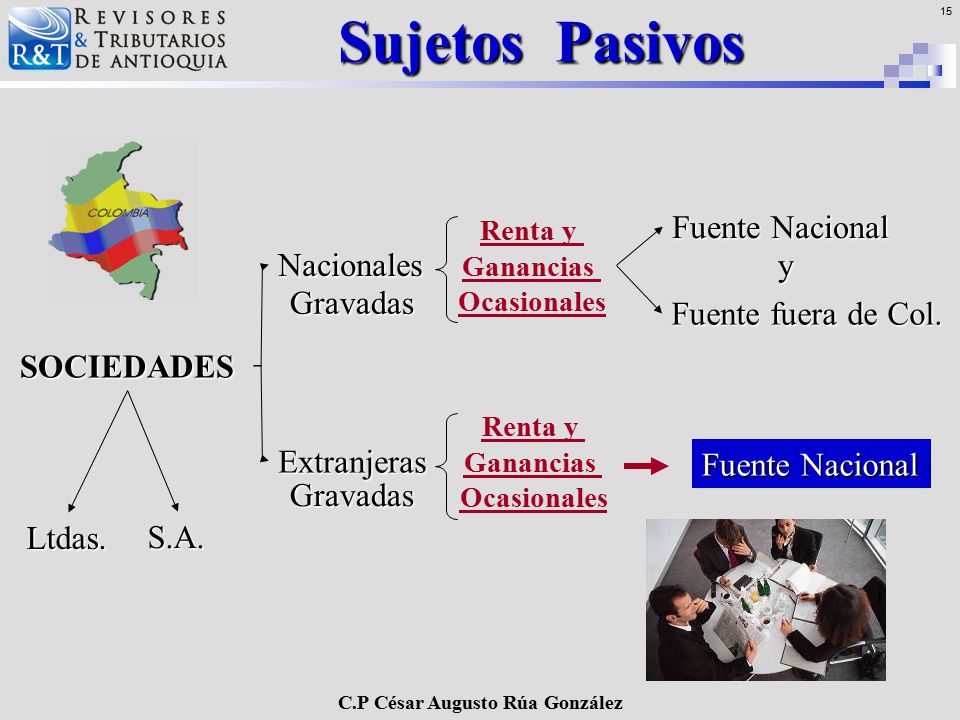 R&T REVISORES & TRIBUTARIOS DE ANTIOQUIA

Sujetos Pasivos

15

COLOMBIA

SOCIEDADES

Ltdas. S.A.

Nacionales Gravadas

Renta y Ganancias Ocasionales

Fuente Nacional y Fuente fuera de Col.

Extranjeras Gravadas

Renta y Ganancias Ocasionales

Fuente Nacional

C.P César Augusto Rúa González